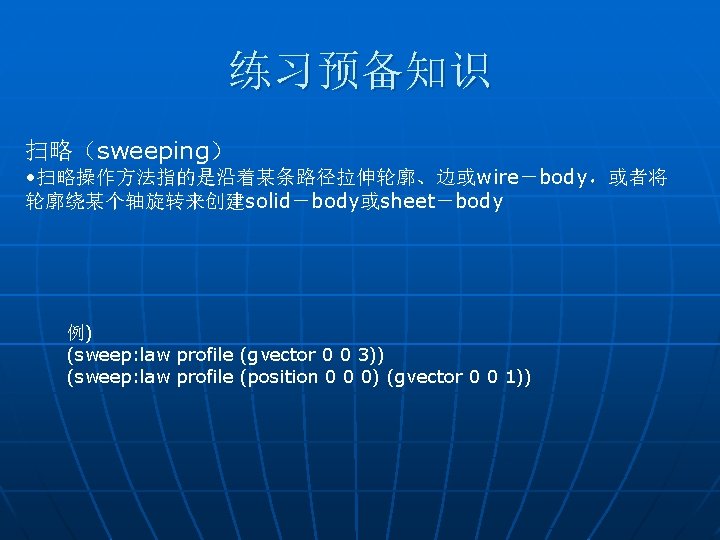 练习预备知识

扫略（sweeping）

•扫略操作方法指的是沿着某条路径拉伸轮廓、边或wire－body，或者将轮廓绕某个轴旋转来创建solid－body或sheet－body

例)
(sweep:law profile (gvector 0 0 3))
(sweep:law profile (position 0 0 0) (gvector 0 0 1))